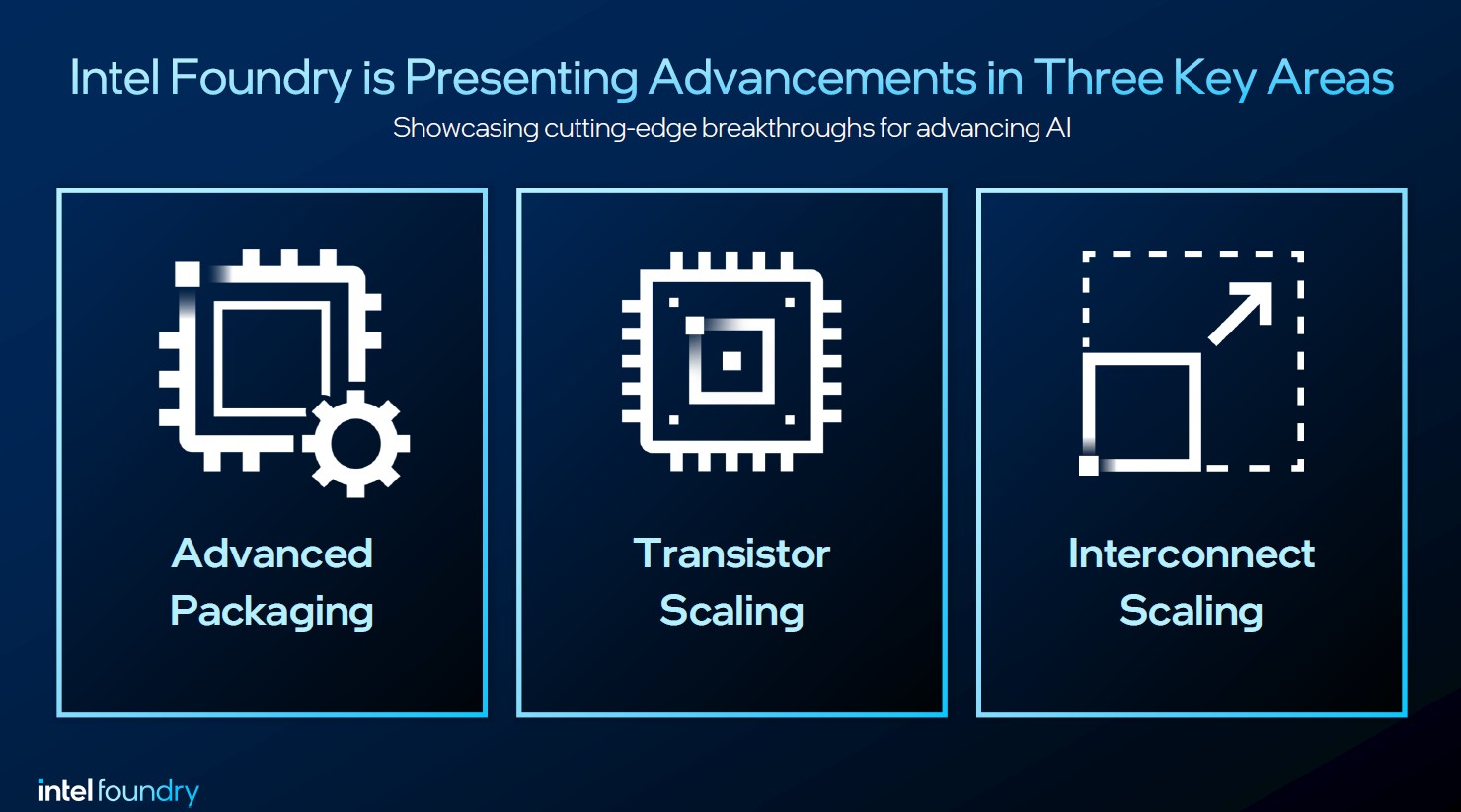 Intel Foundry is Presenting Advancements in Three Key Areas

Showcasing cutting-edge breakthroughs for advancing AI

Advanced Packaging

Transistor Scaling

Interconnect Scaling

intel foundry